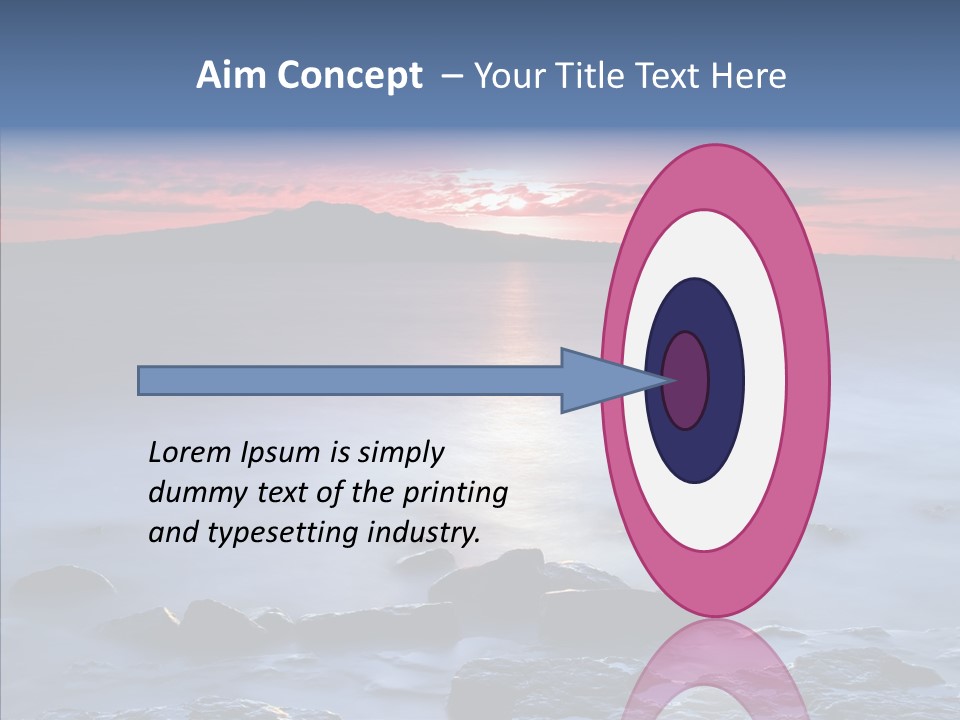 Aim Concept – Your Title Text Here

Lorem Ipsum is simply dummy text of the printing and typesetting industry.